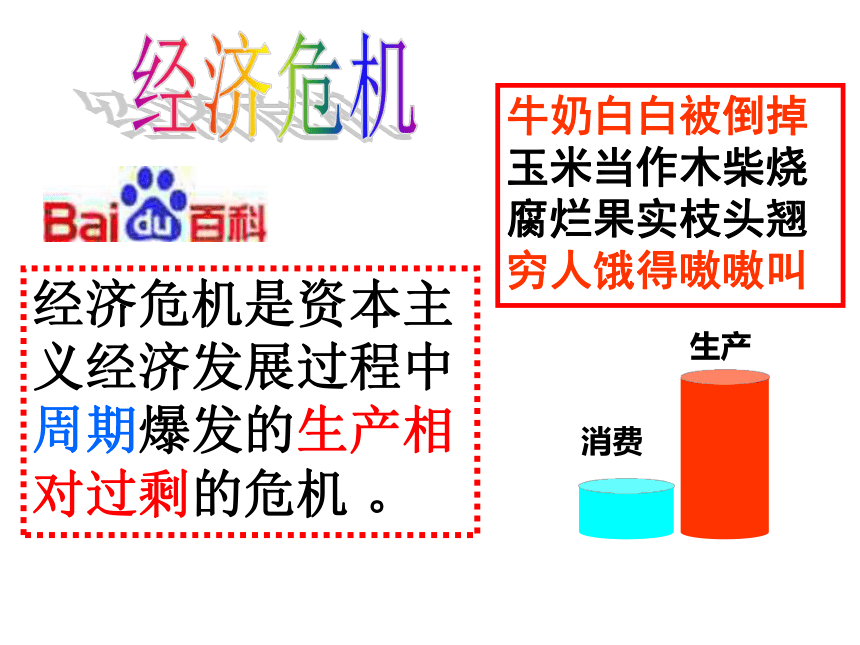 经济危机

Bai du 百科

经济危机是资本主义经济发展过程中周期爆发的生产相对过剩的危机 。

牛奶白白被倒掉
玉米当作木柴烧
腐烂果实枝头翘
穷人饿得嗷嗷叫

生产

消费